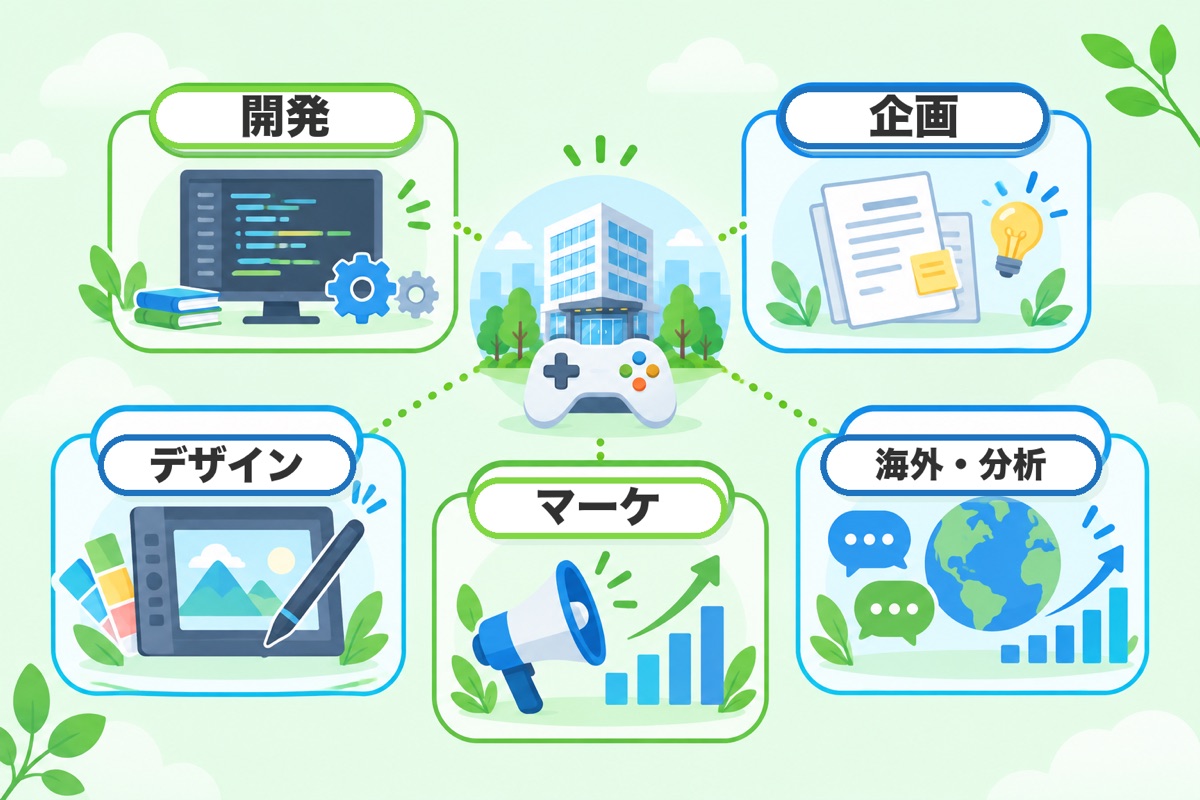 開発

企画

デザイン

マーケ

海外・分析